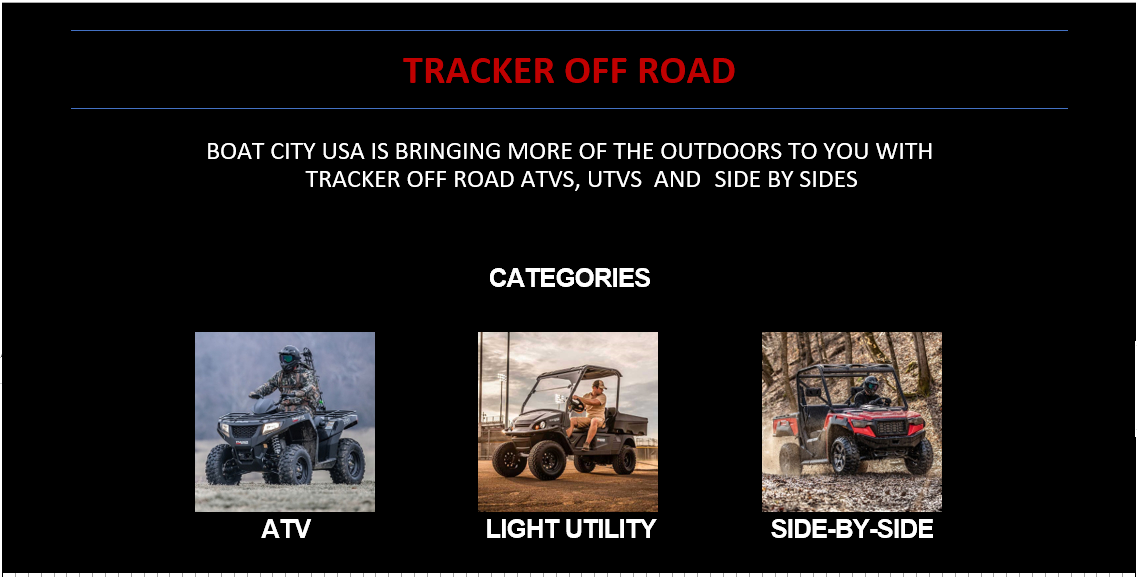 TRACKER OFF ROAD

BOAT CITY USA IS BRINGING MORE OF THE OUTDOORS TO YOU WITH TRACKER OFF ROAD ATVS, UTVS AND SIDE BY SIDES

CATEGORIES

ATV

LIGHT UTILITY

SIDE-BY-SIDE